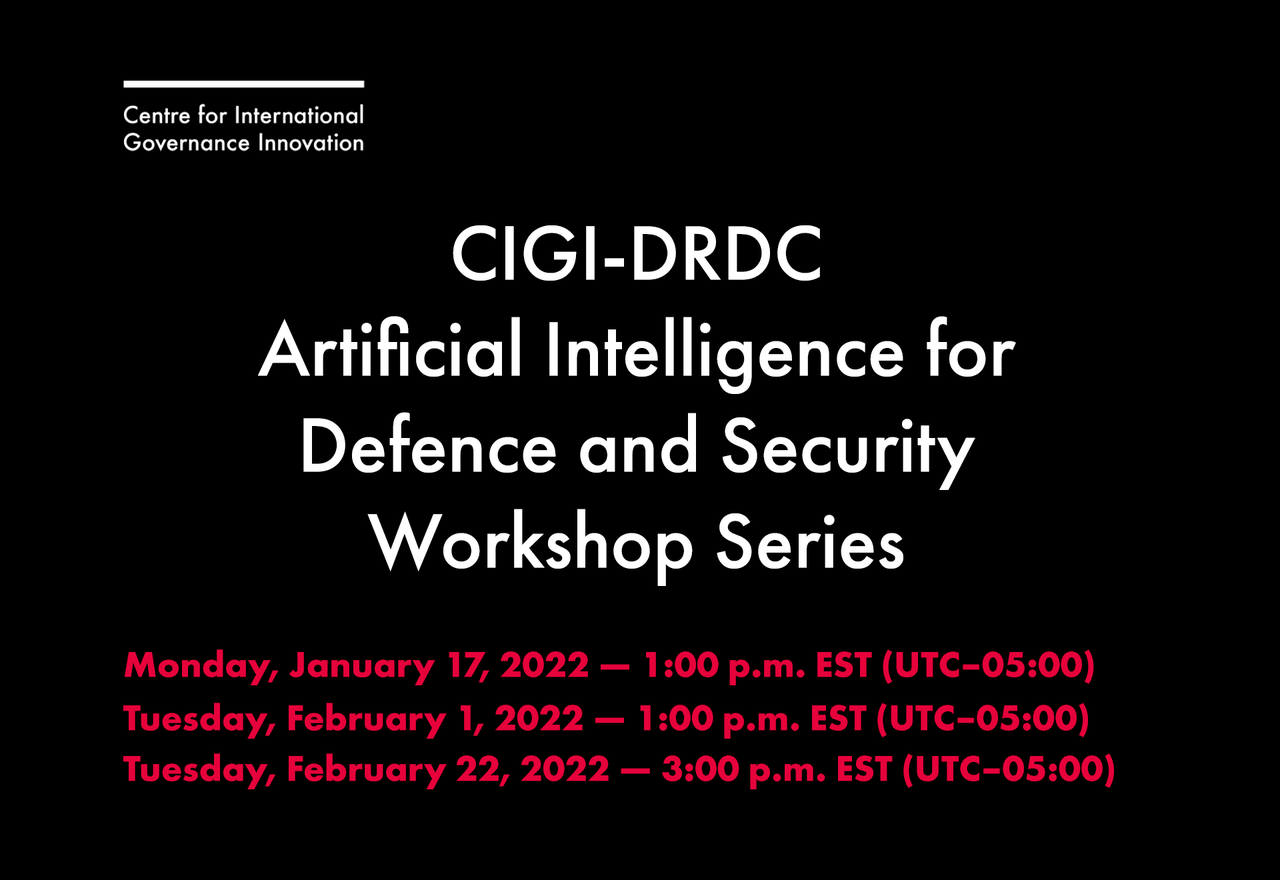 Centre for International Governance Innovation

CIGI-DRDC
Artificial Intelligence for Defence and Security Workshop Series

Monday, January 17, 2022 — 1:00 p.m. EST (UTC–05:00)
Tuesday, February 1, 2022 — 1:00 p.m. EST (UTC–05:00)
Tuesday, February 22, 2022 — 3:00 p.m. EST (UTC–05:00)